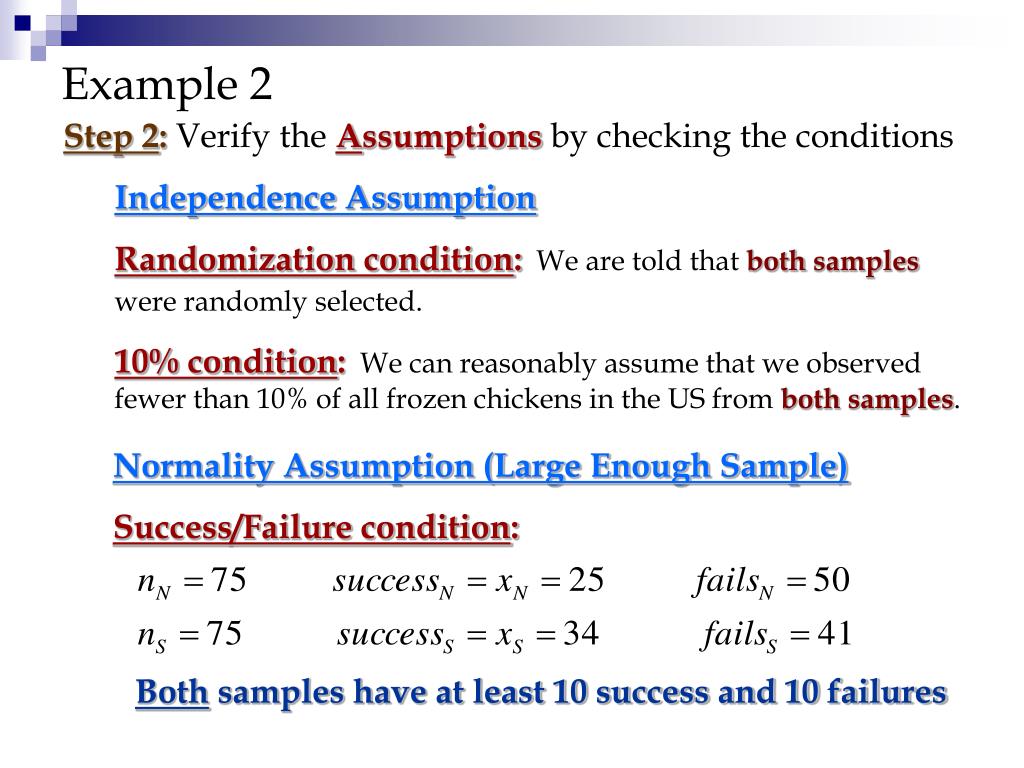 Example 2

Step 2: Verify the Assumptions by checking the conditions

Independence Assumption

Randomization condition: We are told that both samples were randomly selected.

10% condition: We can reasonably assume that we observed fewer than 10% of all frozen chickens in the US from both samples.

Normality Assumption (Large Enough Sample)

Success/Failure condition:

$n_N = 75$ $success_N = x_N = 25$ $fails_N = 50$

$n_S = 75$ $success_S = x_S = 34$ $fails_S = 41$

Both samples have at least 10 success and 10 failures